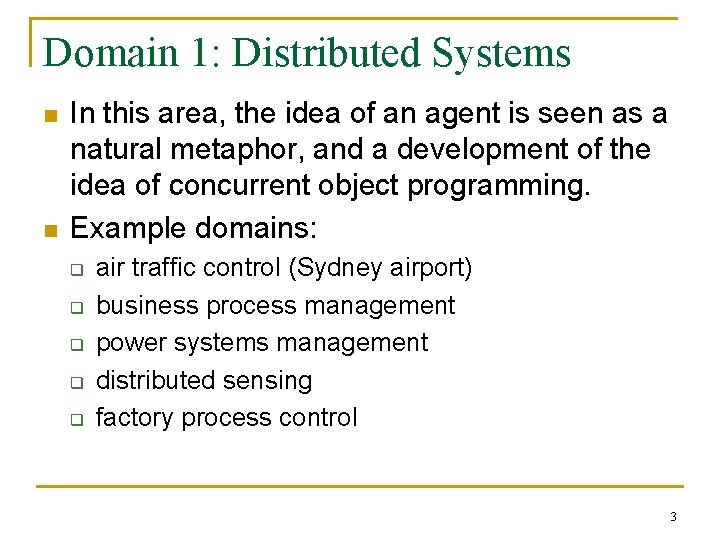 Domain 1: Distributed Systems

- In this area, the idea of an agent is seen as a natural metaphor, and a development of the idea of concurrent object programming.
- Example domains:
  - air traffic control (Sydney airport)
  - business process management
  - power systems management
  - distributed sensing
  - factory process control

3